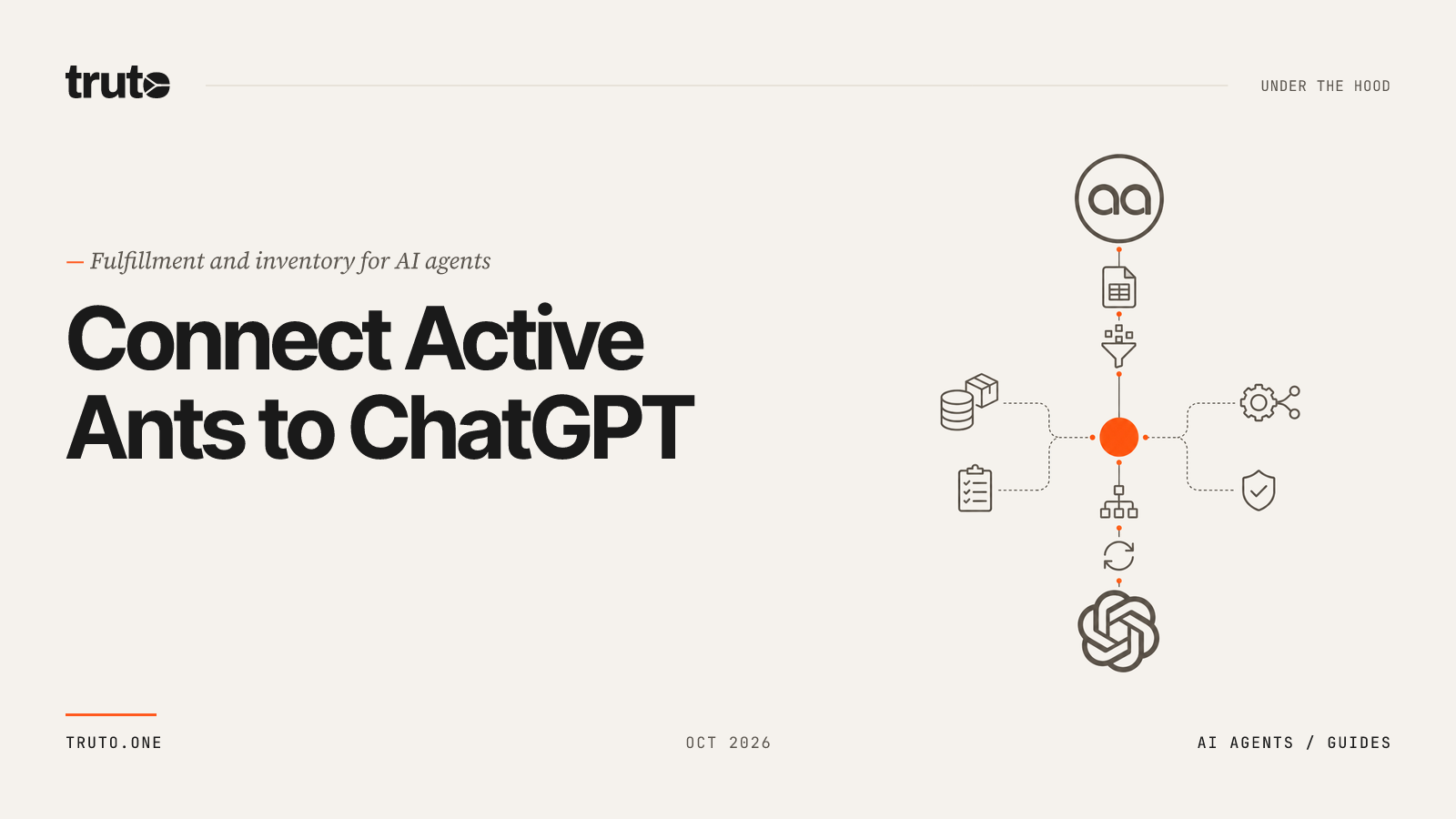 truto

UNDER THE HOOD

— Fulfillment and inventory for AI agents

Connect Active Ants to ChatGPT

aa

TRUTO.ONE

OCT 2026

AI AGENTS / GUIDES